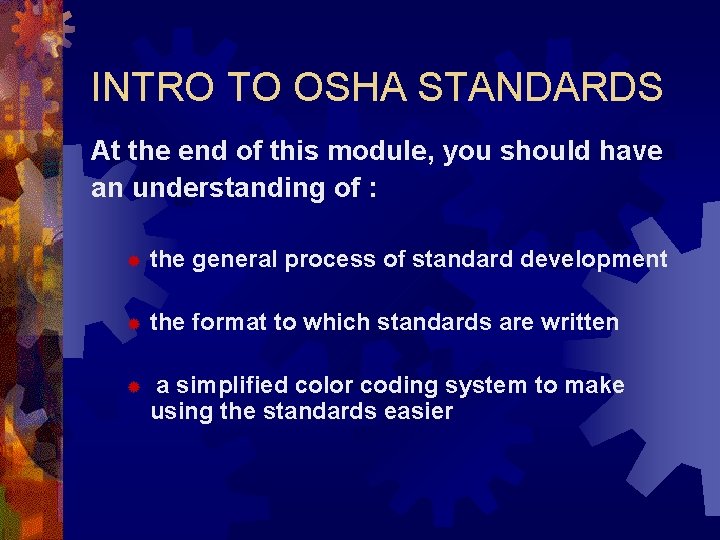 INTRO TO OSHA STANDARDS

At the end of this module, you should have an understanding of :

the general process of standard development

the format to which standards are written

a simplified color coding system to make using the standards easier